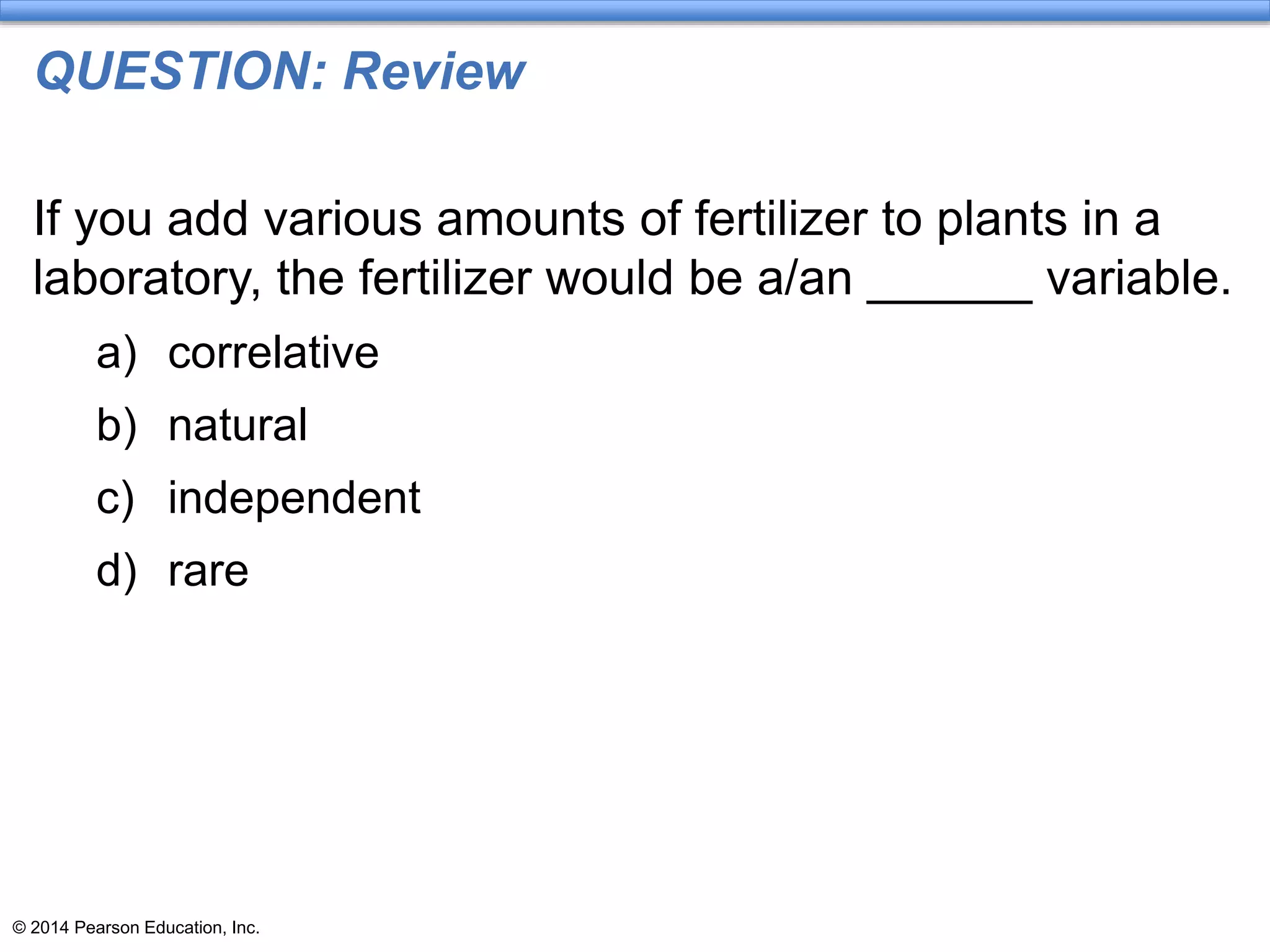 QUESTION: Review

If you add various amounts of fertilizer to plants in a laboratory, the fertilizer would be a/an _______ variable.

a) correlative

b) natural

c) independent

d) rare

© 2014 Pearson Education, Inc.